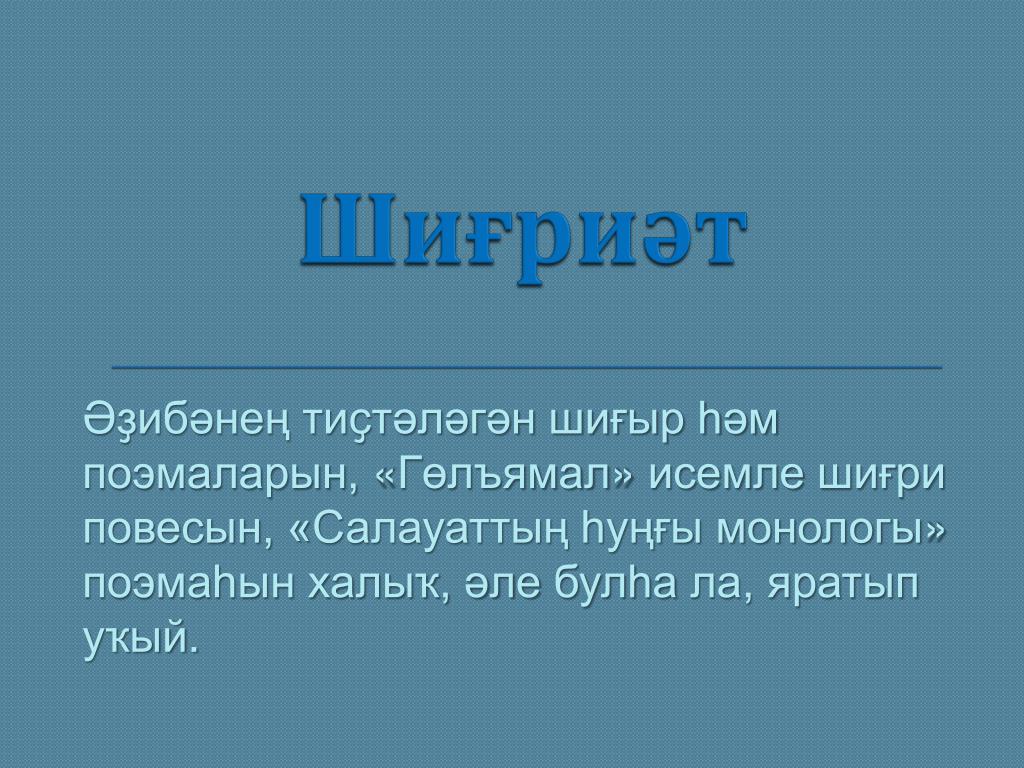 Шиғриәт

Әҙибәнең тиҫтәләгән шиғыр һәм поэмаларын, «Гөлъямал» исемле шиғри повесын, «Салауаттың һуңғы монологы» поэмаһын халыҡ, әле булһа ла, яратып уҡый.